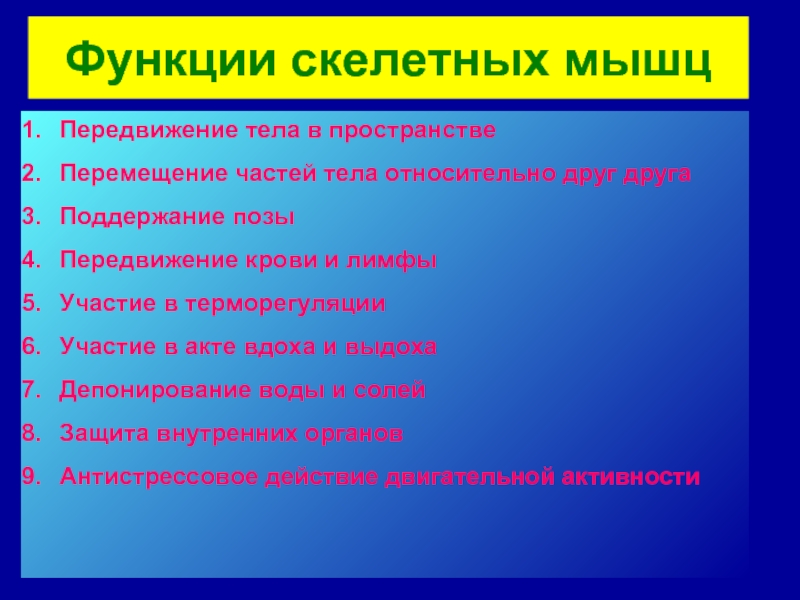 Функции скелетных мышц

1. Передвижение тела в пространстве
2. Перемещение частей тела относительно друг друга
3. Поддержание позы
4. Передвижение крови и лимфы
5. Участие в терморегуляции
6. Участие в акте вдоха и выдоха
7. Депонирование воды и солей
8. Защита внутренних органов
9. Антистрессовое действие двигательной активности